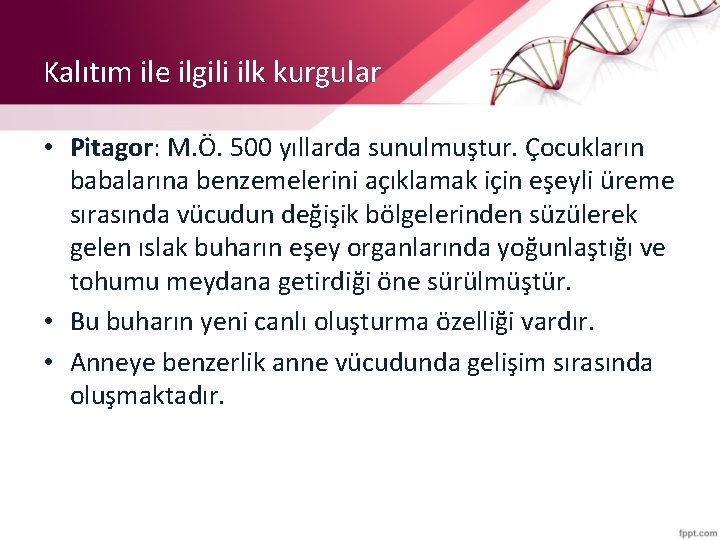 Kalıtım ile ilgili ilk kurgular

• Pitagor: M.Ö. 500 yıllarda sunulmuştur. Çocukların babalarına benzemelerini açıklamak için eşeyli üreme sırasında vücudun değişik bölgelerinden süzülerek gelen ıslak buharın eşey organlarında yoğunlaştığı ve tohumu meydana getirdiği öne sürülmüştür.

• Bu buharın yeni canlı oluşturma özelliği vardır.

• Anneye benzerlik anne vücudunda gelişim sırasında oluşmaktadır.

fppt.com